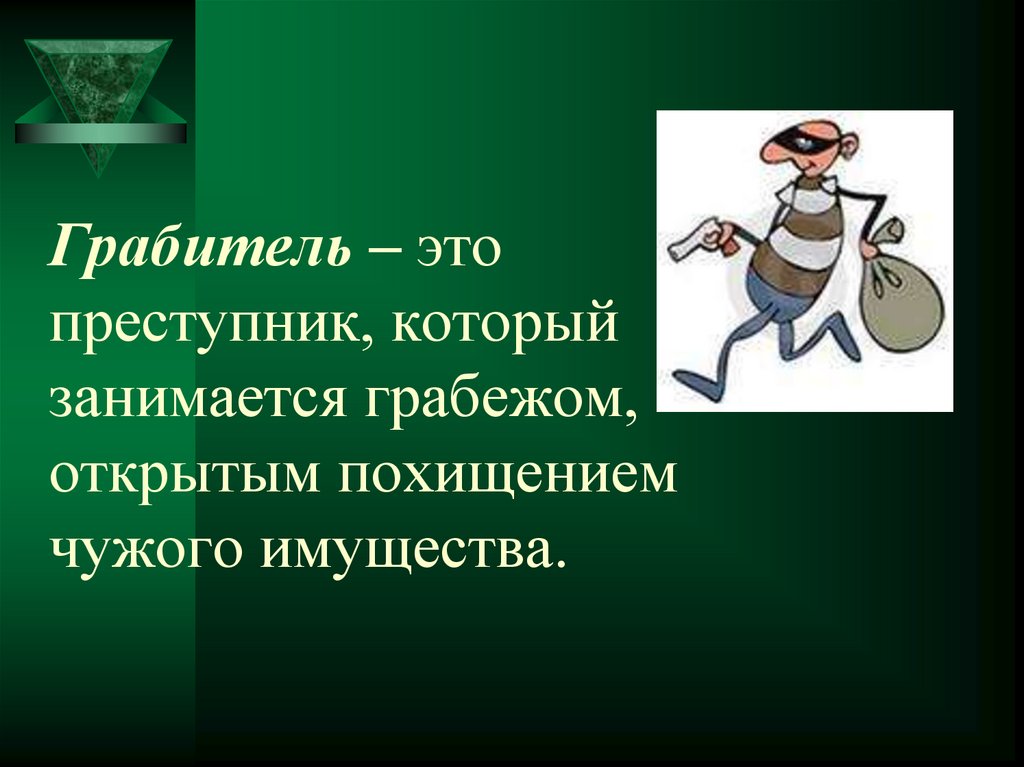 Грабитель – это преступник, который занимается грабежом, открытым похищением чужого имущества.